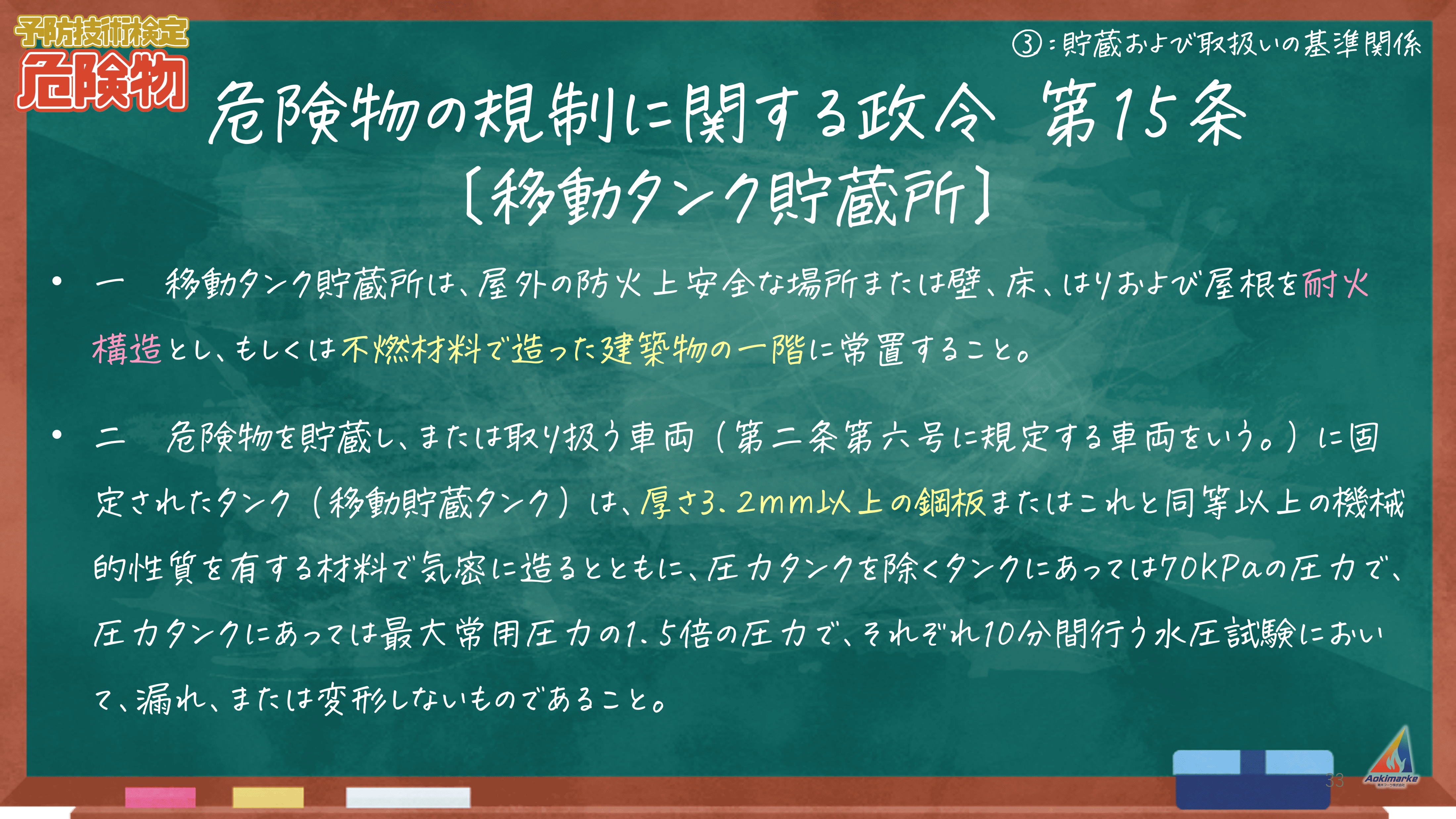 予防技術検定
危険物

③:貯蔵および取扱いの基準関係

危険物の規制に関する政令 第15条
〔移動タンク貯蔵所〕

• 一　移動タンク貯蔵所は、屋外の防火上安全な場所または壁、床、はりおよび屋根を耐火構造とし、もしくは不燃材料で造った建築物の一階に常置すること。

• 二　危険物を貯蔵し、または取り扱う車両（第二条第六号に規定する車両をいう。）に固定されたタンク（移動貯蔵タンク）は、厚さ3.2mm以上の鋼板またはこれと同等以上の機械的性質を有する材料で気密に造るとともに、圧力タンクを除くタンクにあっては70KPaの圧力で、圧力タンクにあっては最大常用圧力の1.5倍の圧力で、それぞれ10分間行う水圧試験において、漏れ、または変形しないものであること。

33

Aokimarke